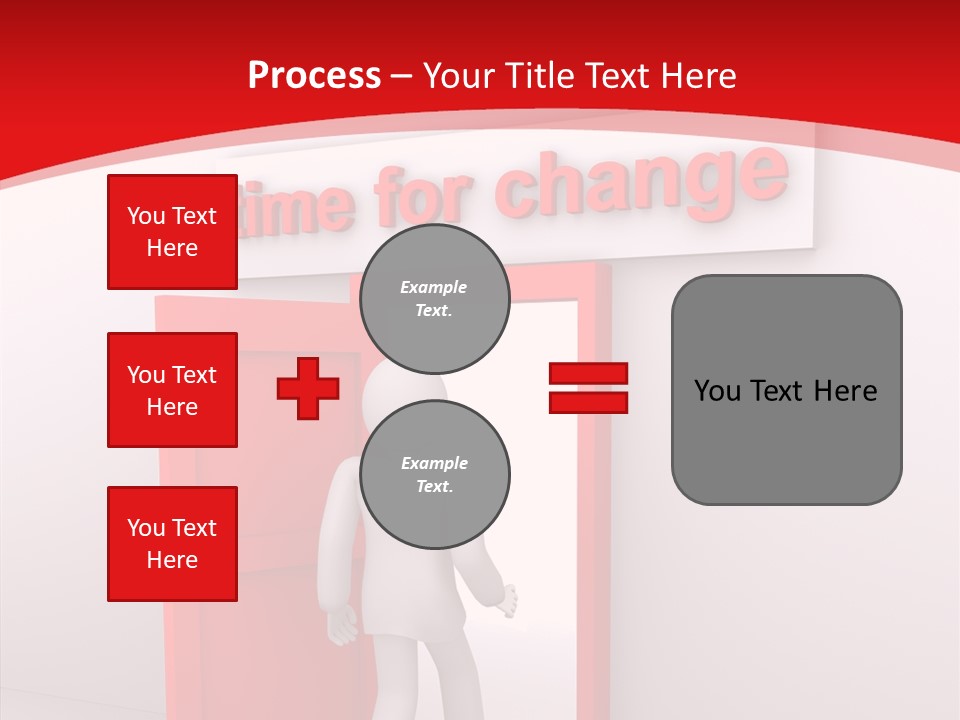 Process – Your Title Text Here

time for change

You Text Here

You Text Here

You Text Here

Example Text.

Example Text.

You Text Here